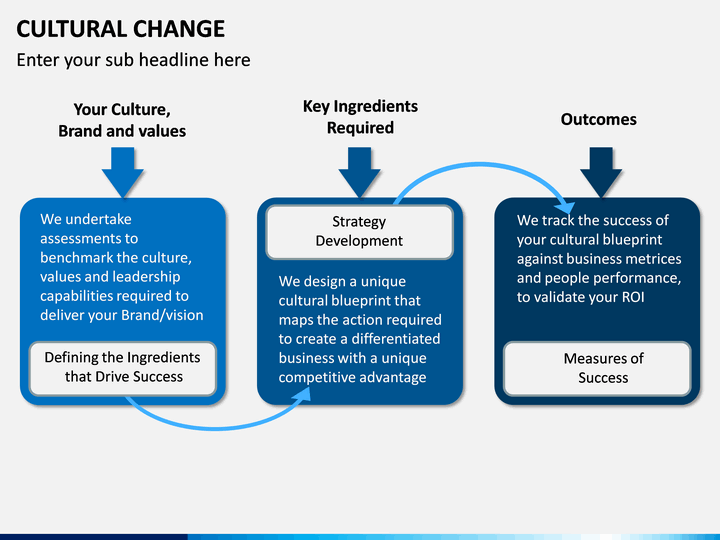 CULTURAL CHANGE

Enter your sub headline here

Your Culture, Brand and values

We undertake assessments to benchmark the culture, values and leadership capabilities required to deliver your Brand/vision

Defining the Ingredients that Drive Success

Key Ingredients Required

Strategy Development

We design a unique cultural blueprint that maps the action required to create a differentiated business with a unique competitive advantage

Outcomes

We track the success of your cultural blueprint against business metrices and people performance, to validate your ROI

Measures of Success